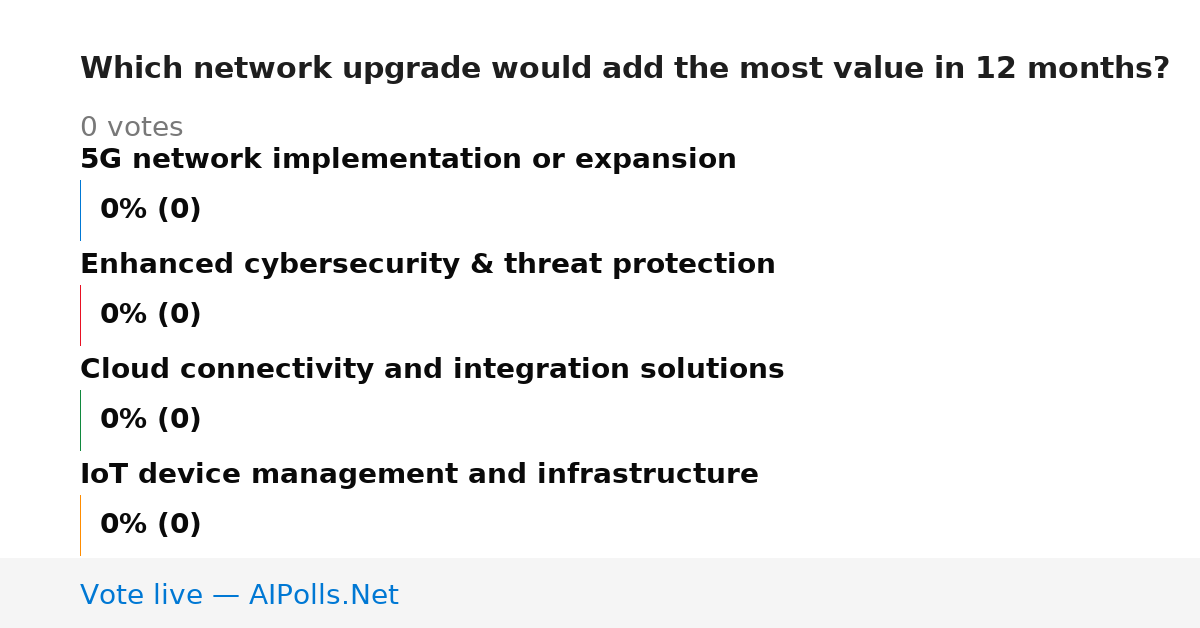 Which network upgrade would add the most value in 12 months?

0 votes

5G network implementation or expansion

0% (0)

Enhanced cybersecurity & threat protection

0% (0)

Cloud connectivity and integration solutions

0% (0)

IoT device management and infrastructure

0% (0)

Vote live — AIPolls.Net